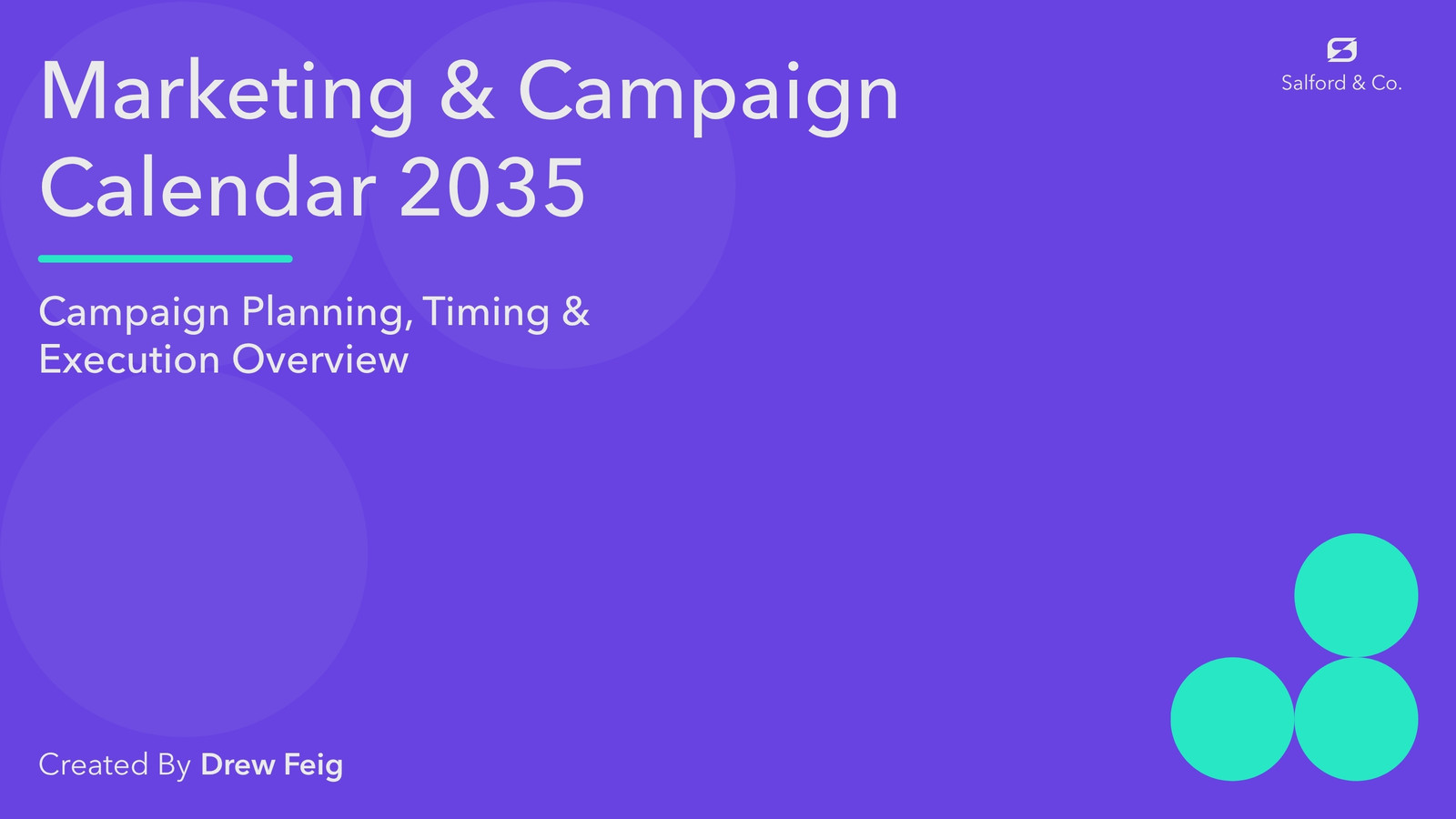 Marketing & Campaign Calendar 2035

Salford & Co.

Campaign Planning, Timing & Execution Overview

Created By Drew Feig